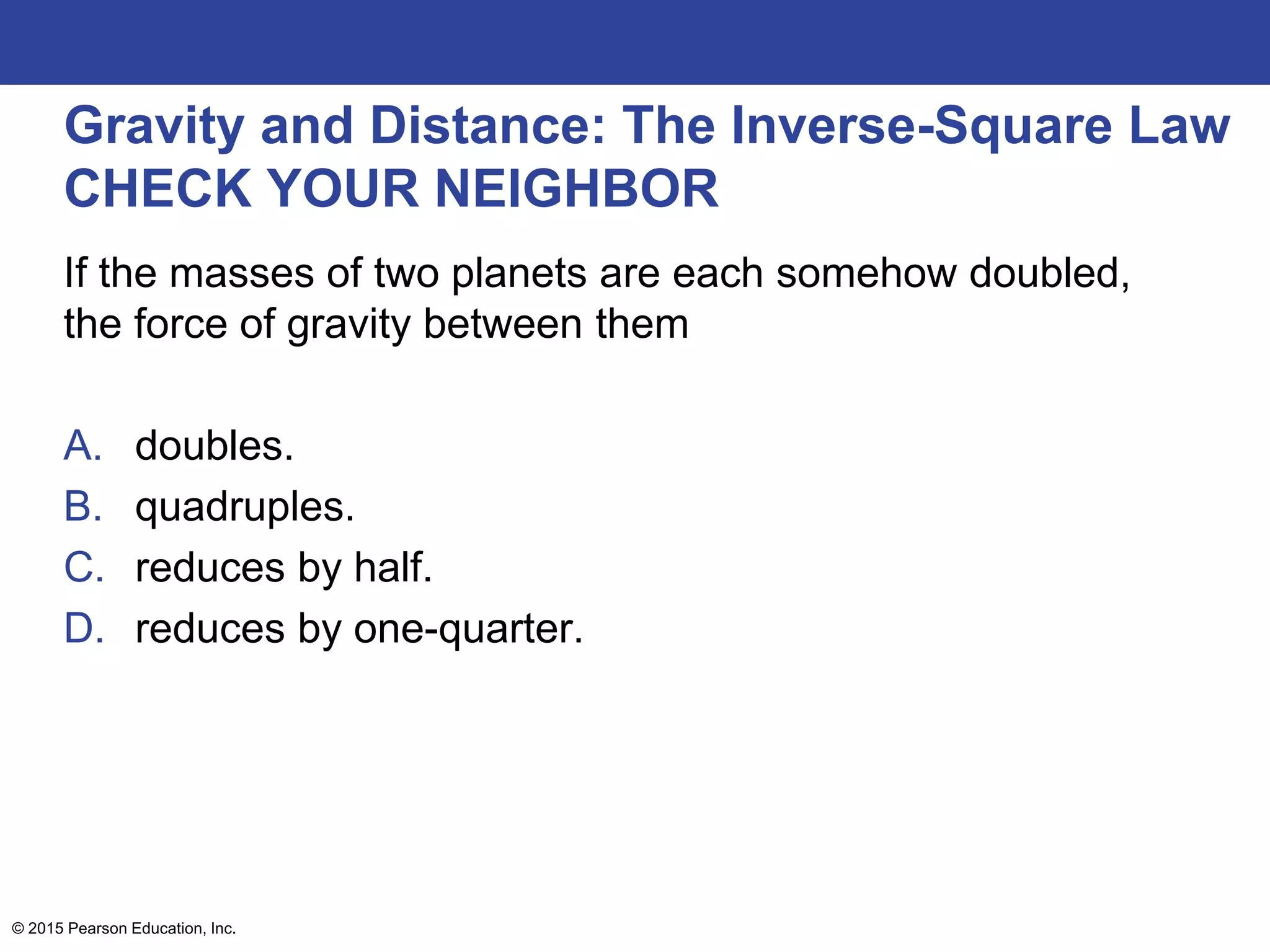 Gravity and Distance: The Inverse-Square Law
CHECK YOUR NEIGHBOR

If the masses of two planets are each somehow doubled, the force of gravity between them

A. doubles.
B. quadruples.
C. reduces by half.
D. reduces by one-quarter.

© 2015 Pearson Education, Inc.